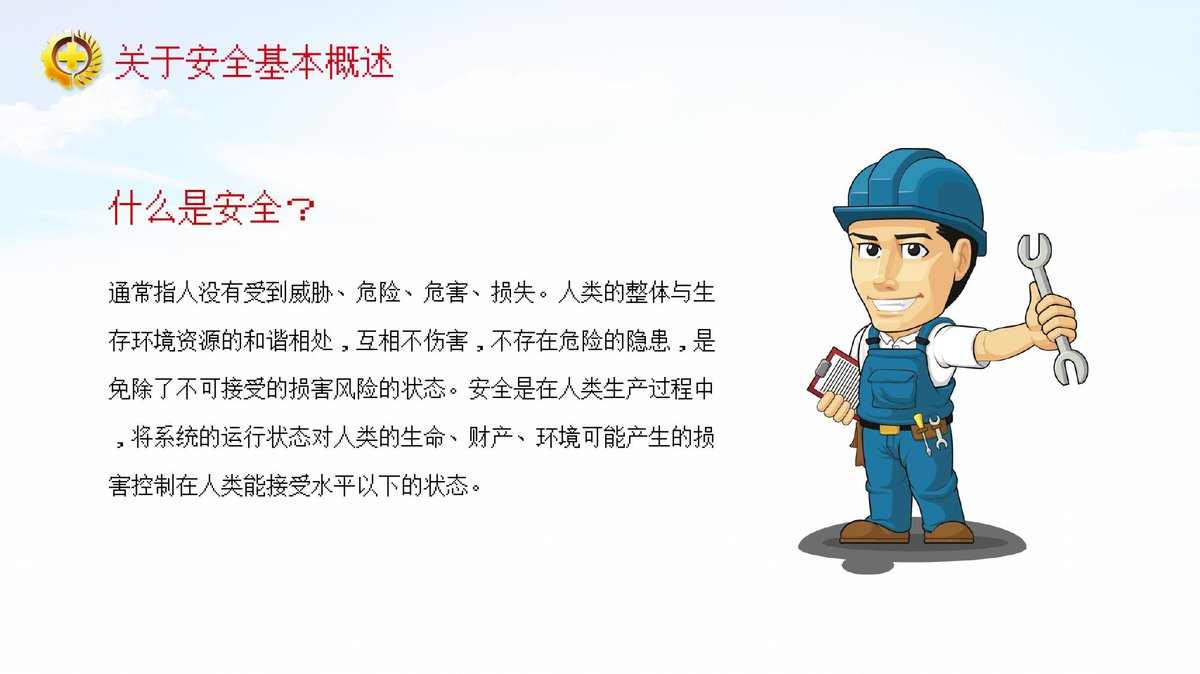 关于安全基本概述

什么是安全？

通常指人没有受到威胁、危险、危害、损失。人类的整体与生存环境资源的和谐相处，互相不伤害，不存在危险的隐患，是免除了不可接受的损害风险的状态。安全是在人类生产过程中，将系统的运行状态对人类的生命、财产、环境可能产生的损害控制在人类能接受水平以下的状态。